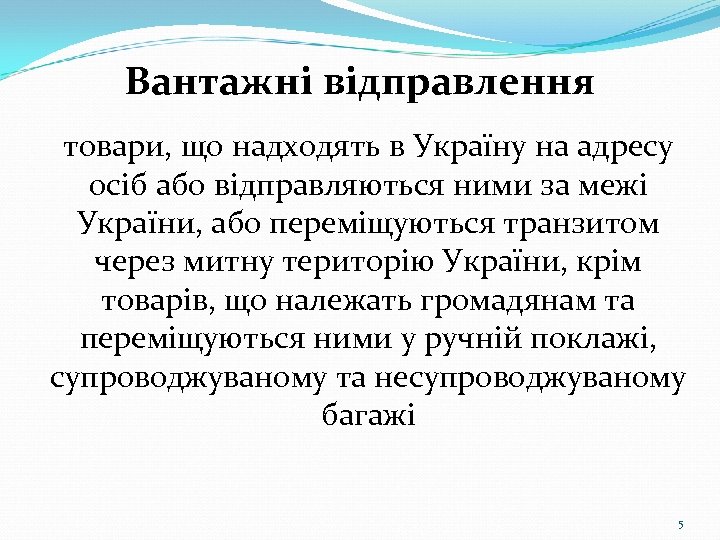 Вантажні відправлення

товари, що надходять в Україну на адресу осіб або відправляються ними за межі України, або переміщуються транзитом через митну територію України, крім товарів, що належать громадянам та переміщуються ними у ручній поклажі, супроводжуваному та несупроводжуваному багажі

5